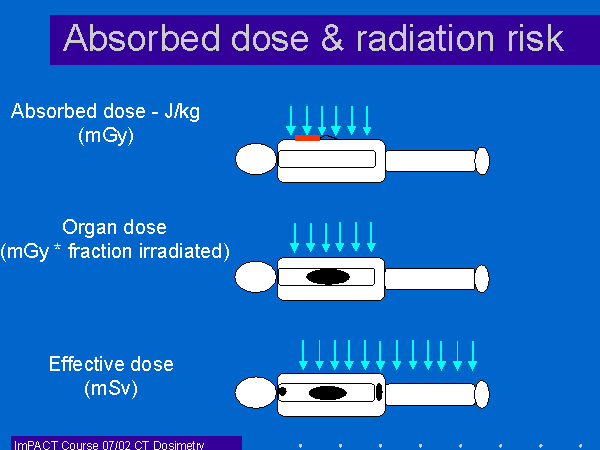 Absorbed dose & radiation risk

Absorbed dose - J/kg
(mGy)

Organ dose
(mGy * fraction irradiated)

Effective dose
(mSv)

ImPACT Course 07/02 CT Dosimetry